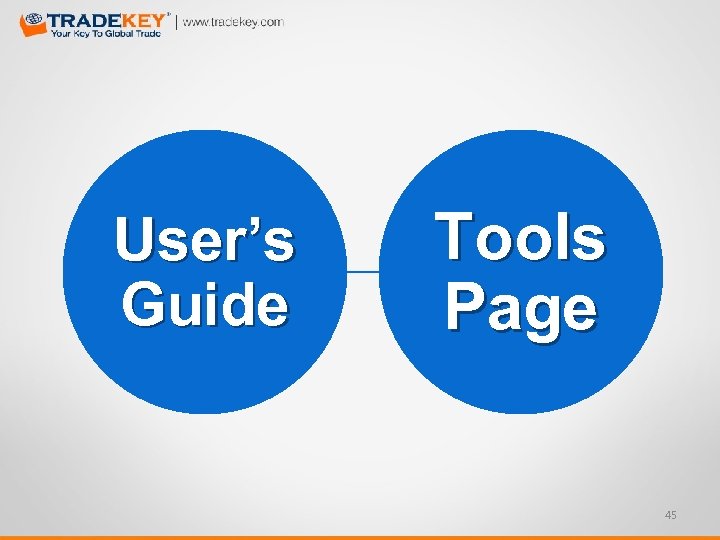 TRADEKEY®
Your Key To Global Trade
www.tradekey.com

User's Guide

Tools Page

45